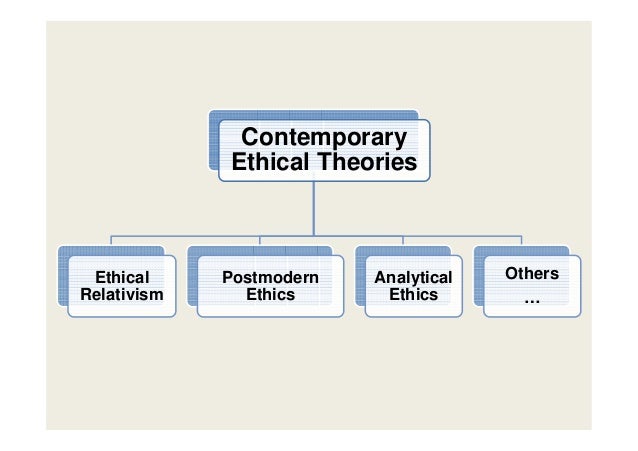 Contemporary Ethical Theories

Ethical Relativism

Postmodern Ethics

Analytical Ethics

Others
…